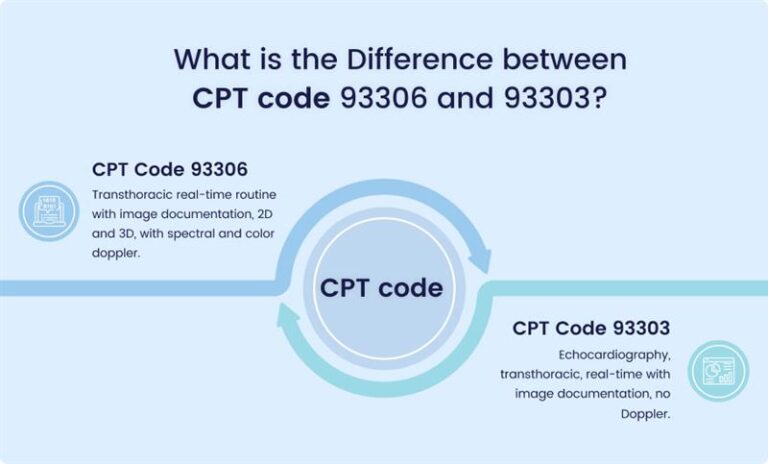 What is the Difference between CPT code 93306 and 93303?

CPT Code 93306

Transthoracic real-time routine with image documentation, 2D and 3D, with spectral and color doppler.

CPT code

CPT Code 93303

Echocardiography, transthoracic, real-time with image documentation, no Doppler.